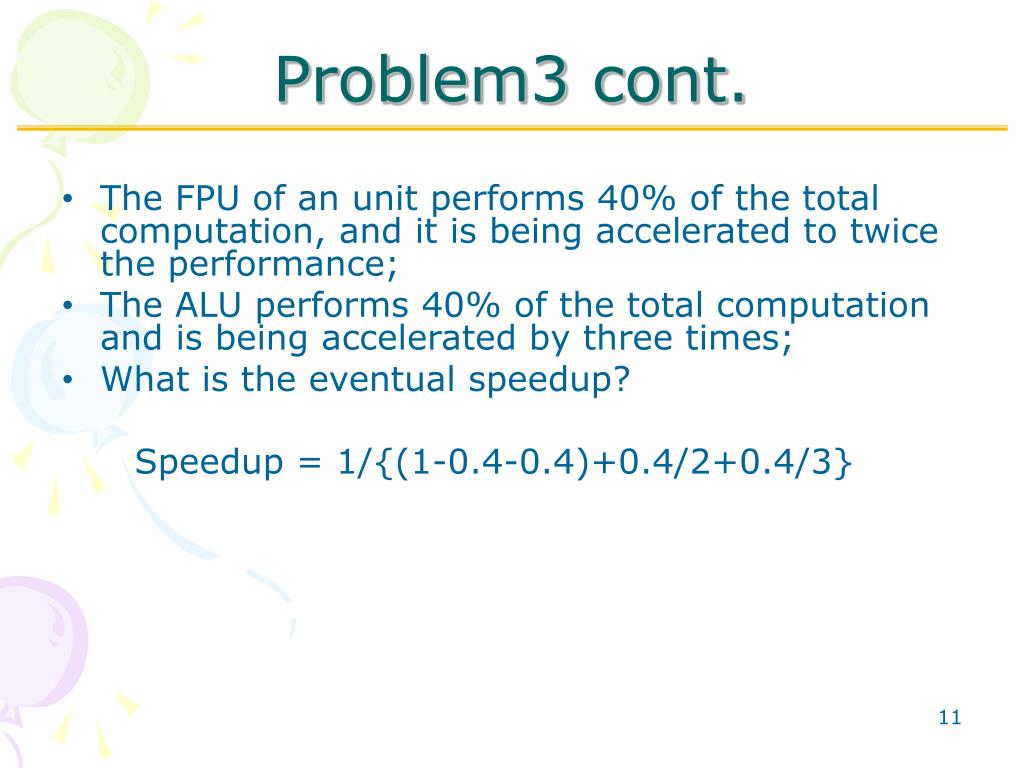 Problem3 cont.

• The FPU of an unit performs 40% of the total computation, and it is being accelerated to twice the performance;
• The ALU performs 40% of the total computation and is being accelerated by three times;
• What is the eventual speedup?

Speedup = 1/{(1-0.4-0.4)+0.4/2+0.4/3}

11